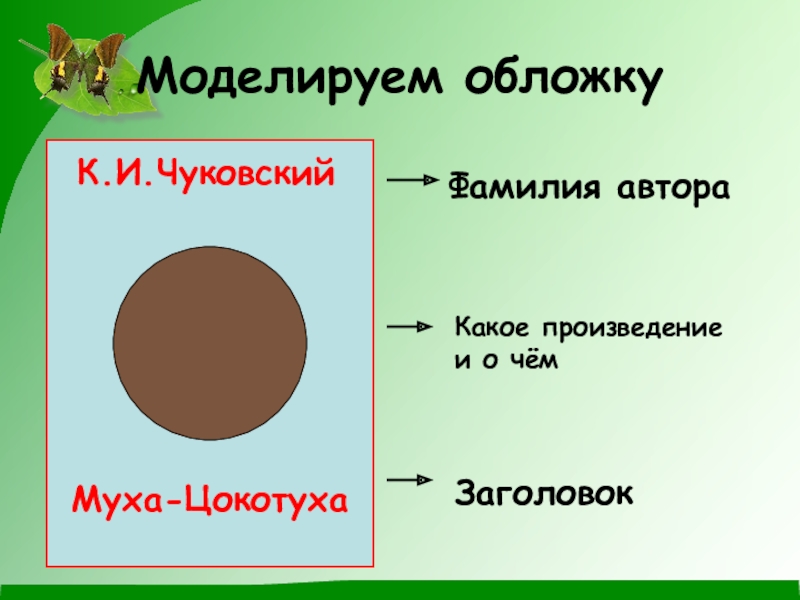 Моделируем обложку

К.И.Чуковский

Муха-Цокотуха

Фамилия автора

Какое произведение и о чём

Заголовок